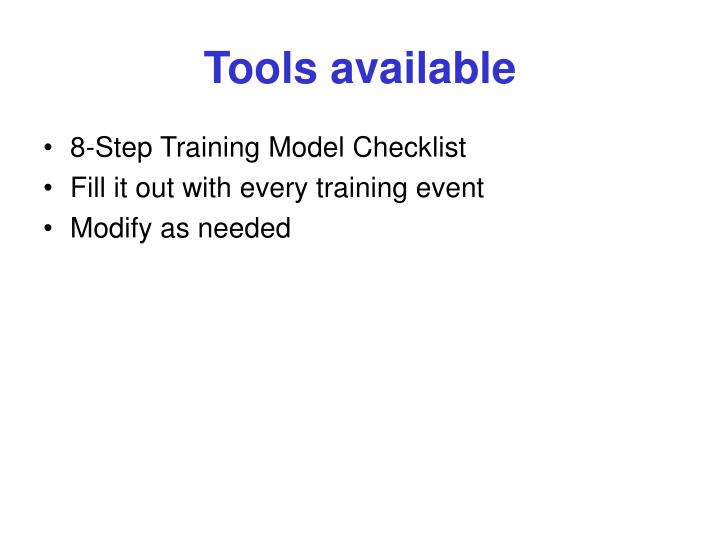 Tools available

• 8-Step Training Model Checklist
• Fill it out with every training event
• Modify as needed